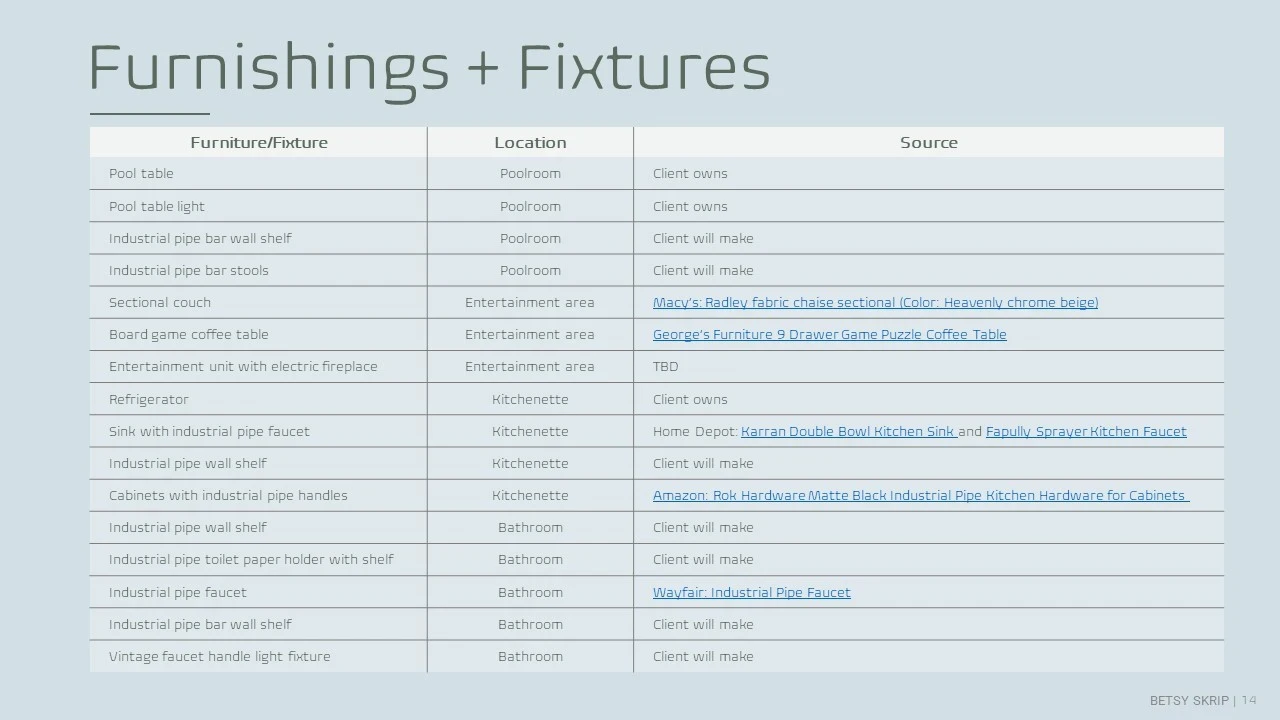 Furnishings + Fixtures

| Furniture/Fixture | Location | Source |
|---|---|---|
| Pool table | Poolroom | Client owns |
| Pool table light | Poolroom | Client owns |
| Industrial pipe bar wall shelf | Poolroom | Client will make |
| Industrial pipe bar stools | Poolroom | Client will make |
| Sectional couch | Entertainment area | Macy's: Radley fabric chaise sectional (Color: Heavenly chrome beige) |
| Board game coffee table | Entertainment area | George's Furniture 9 Drawer Game Puzzle Coffee Table |
| Entertainment unit with electric fireplace | Entertainment area | TBD |
| Refrigerator | Kitchenette | Client owns |
| Sink with industrial pipe faucet | Kitchenette | Home Depot: Karran Double Bowl Kitchen Sink and Fapully Sprayer Kitchen Faucet |
| Industrial pipe wall shelf | Kitchenette | Client will make |
| Cabinets with industrial pipe handles | Kitchenette | Amazon: Rok Hardware Matte Black Industrial Pipe Kitchen Hardware for Cabinets |
| Industrial pipe wall shelf | Bathroom | Client will make |
| Industrial pipe toilet paper holder with shelf | Bathroom | Client will make |
| Industrial pipe faucet | Bathroom | Wayfair: Industrial Pipe Faucet |
| Industrial pipe bar wall shelf | Bathroom | Client will make |
| Vintage faucet handle light fixture | Bathroom | Client will make |

BETSY SKRIP | 14